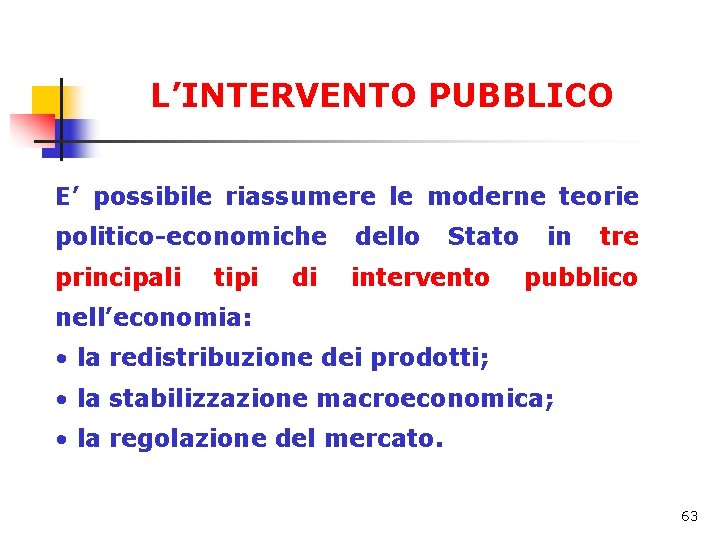 L’INTERVENTO PUBBLICO

E’ possibile riassumere le moderne teorie politico-economiche dello Stato in tre principali tipi di intervento pubblico nell’economia:
• la redistribuzione dei prodotti;
• la stabilizzazione macroeconomica;
• la regolazione del mercato.

63